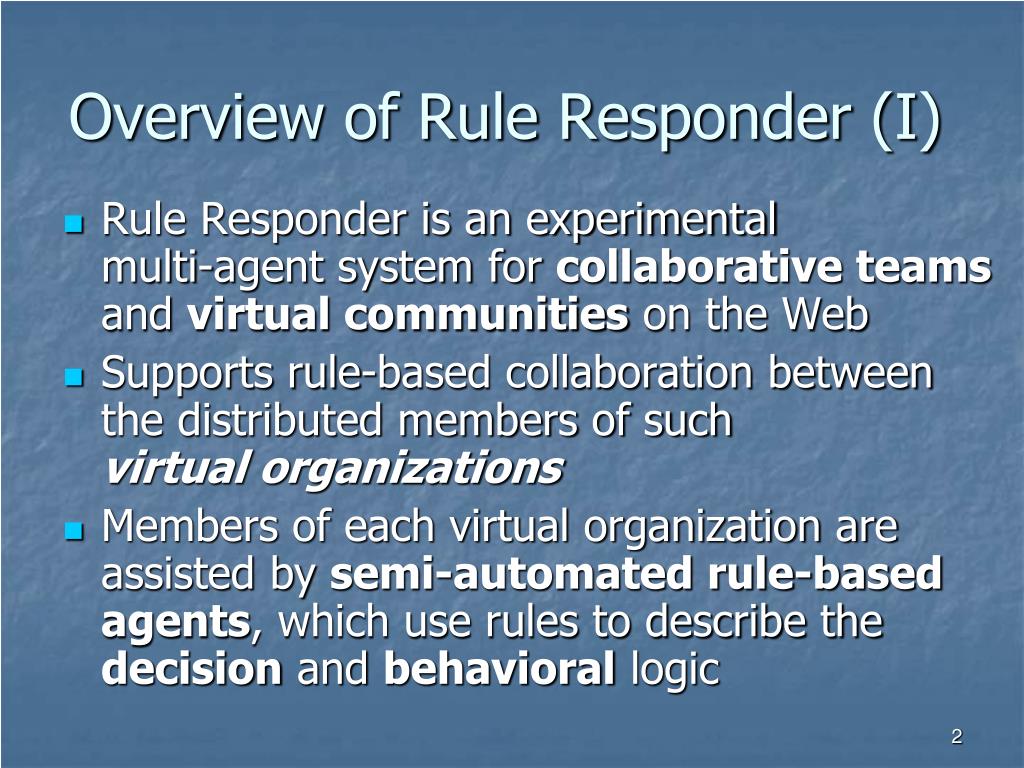 Overview of Rule Responder (I)

Rule Responder is an experimental multi-agent system for collaborative teams and virtual communities on the Web

Supports rule-based collaboration between the distributed members of such virtual organizations

Members of each virtual organization are assisted by semi-automated rule-based agents, which use rules to describe the decision and behavioral logic

2